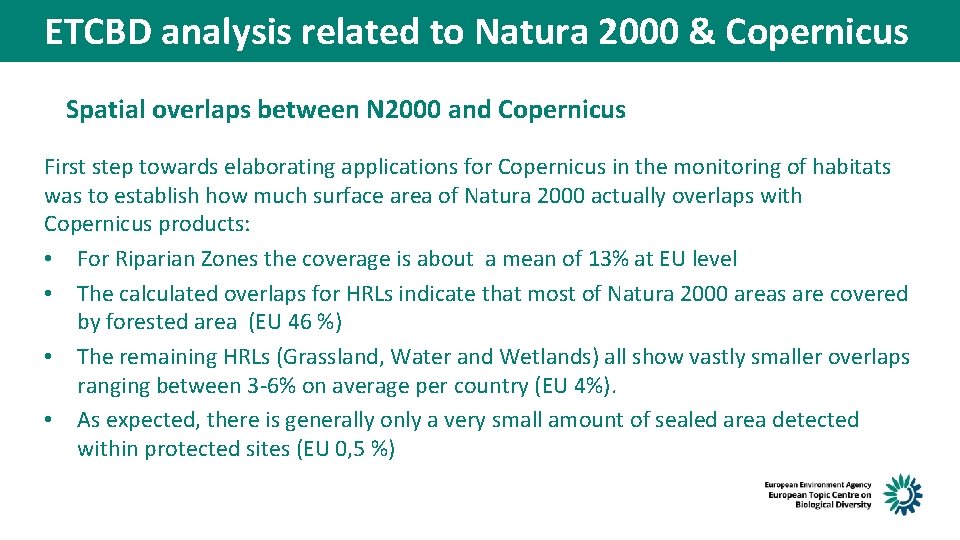 ETCBD analysis related to Natura 2000 & Copernicus

Spatial overlaps between N2000 and Copernicus

First step towards elaborating applications for Copernicus in the monitoring of habitats was to establish how much surface area of Natura 2000 actually overlaps with Copernicus products:

• For Riparian Zones the coverage is about a mean of 13% at EU level
• The calculated overlaps for HRLs indicate that most of Natura 2000 areas are covered by forested area (EU 46 %)
• The remaining HRLs (Grassland, Water and Wetlands) all show vastly smaller overlaps ranging between 3-6% on average per country (EU 4%).
• As expected, there is generally only a very small amount of sealed area detected within protected sites (EU 0,5 %)

European Environment Agency
European Topic Centre on Biological Diversity